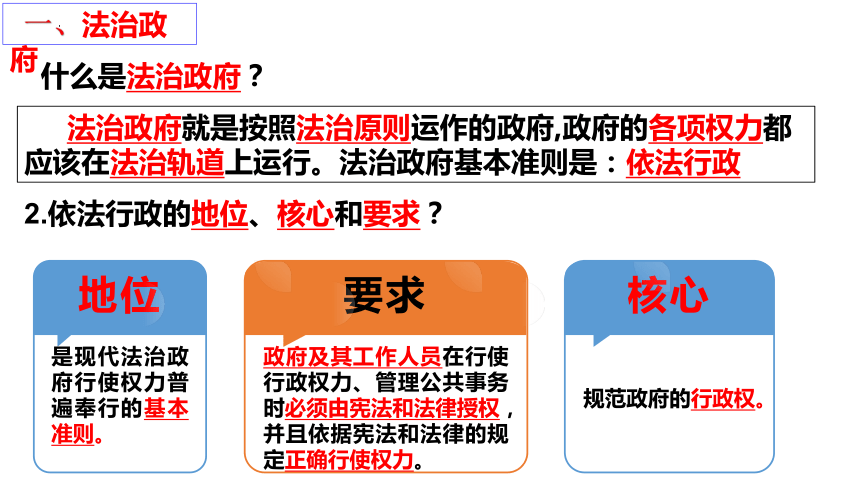 一、法治政府

什么是法治政府？

法治政府就是按照法治原则运作的政府,政府的各项权力都应该在法治轨道上运行。法治政府基本准则是：依法行政

2.依法行政的地位、核心和要求？

地位

是现代法治政府行使权力普遍奉行的基本准则。

要求

政府及其工作人员在行使行政权力、管理公共事务时必须由宪法和法律授权，并且依据宪法和法律的规定正确行使权力。

核心

规范政府的行政权。